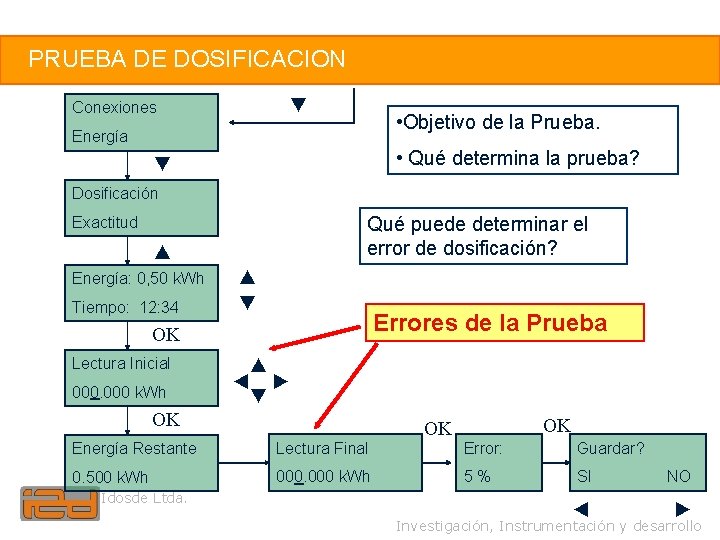 PRUEBA DE DOSIFICACION

Conexiones
Energía

Dosificación
Exactitud

Energía: 0,50 kWh
Tiempo: 12:34

OK

Lectura Inicial
000.000 kWh

OK

Energía Restante
0.500 kWh

Lectura Final
000.000 kWh

OK

Error:
5 %

OK

Guardar?
SI NO

•Objetivo de la Prueba.
• Qué determina la prueba?

Qué puede determinar el error de dosificación?

Errores de la Prueba

Idosde Ltda.

Investigación, Instrumentación y desarrollo